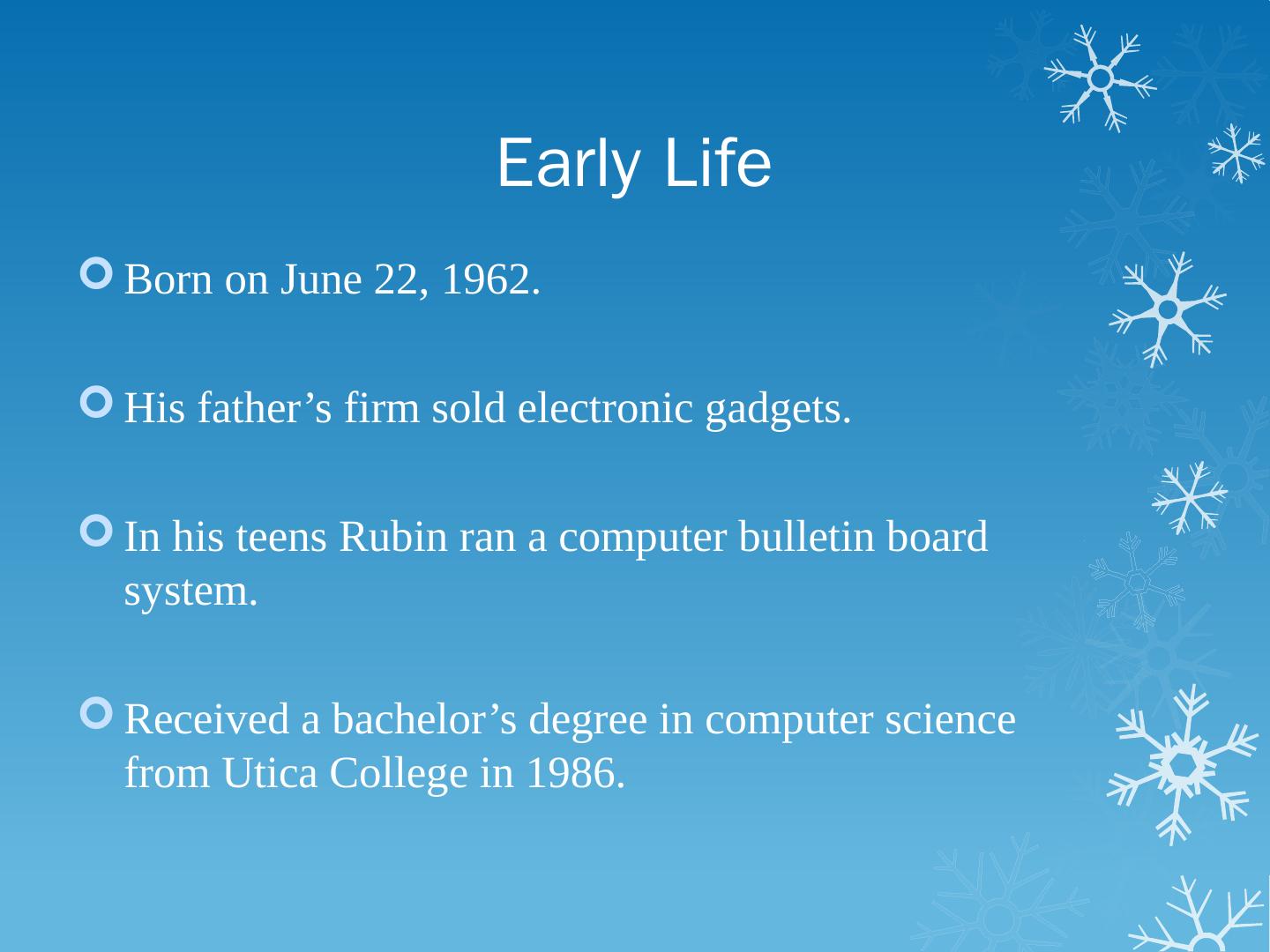 Early Life

Born on June 22, 1962.

His father’s firm sold electronic gadgets.

In his teens Rubin ran a computer bulletin board system.

Received a bachelor’s degree in computer science from Utica College in 1986.